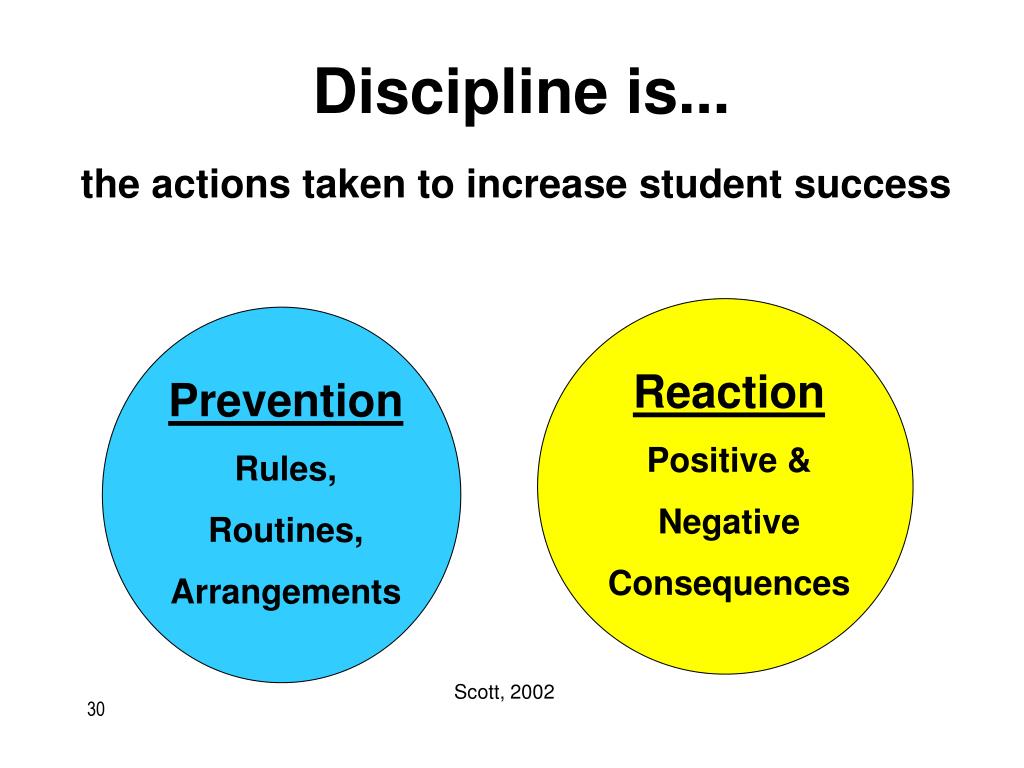 Discipline is...

the actions taken to increase student success

Prevention

Rules,

Routines,

Arrangements

Reaction

Positive &

Negative

Consequences

Scott, 2002

30